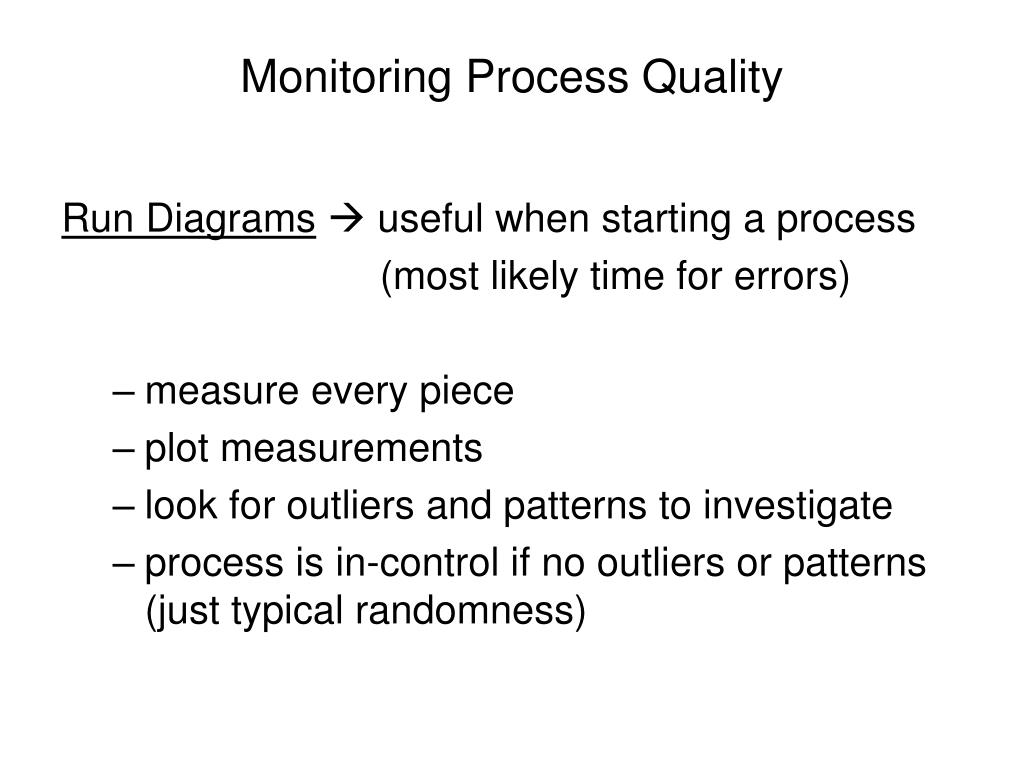 Monitoring Process Quality

Run Diagrams → useful when starting a process (most likely time for errors)

– measure every piece
– plot measurements
– look for outliers and patterns to investigate
– process is in-control if no outliers or patterns (just typical randomness)